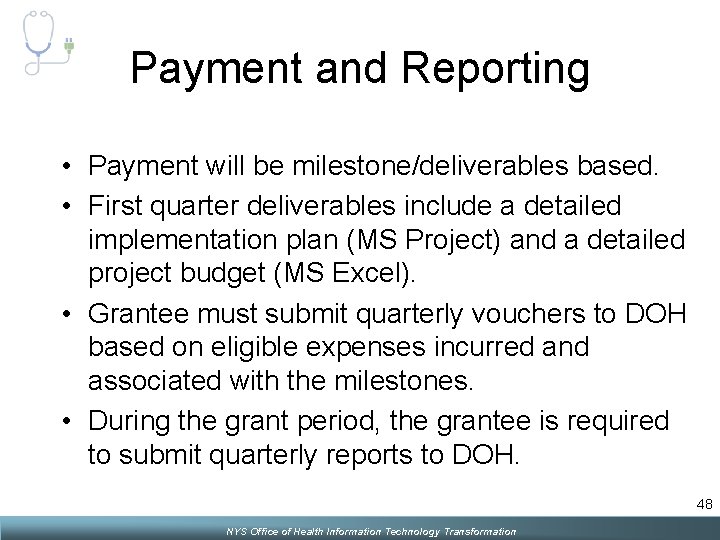 Payment and Reporting

• Payment will be milestone/deliverables based.
• First quarter deliverables include a detailed implementation plan (MS Project) and a detailed project budget (MS Excel).
• Grantee must submit quarterly vouchers to DOH based on eligible expenses incurred and associated with the milestones.
• During the grant period, the grantee is required to submit quarterly reports to DOH.

48

NYS Office of Health Information Technology Transformation